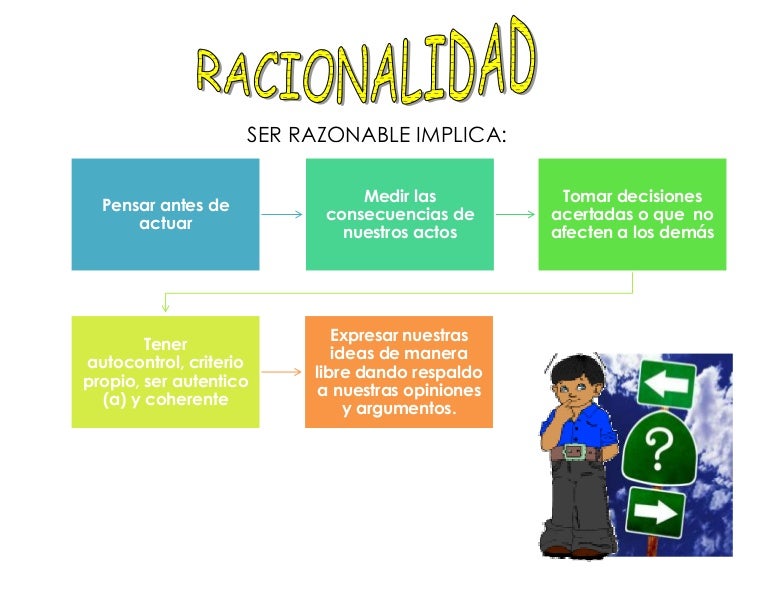 RACIONALIDAD

SER RAZONABLE IMPLICA:

Pensar antes de actuar

Medir las consecuencias de nuestros actos

Tomar decisiones acertadas o que no afecten a los demás

Tener autocontrol, criterio propio, ser autentico (a) y coherente

Expresar nuestras ideas de manera libre dando respaldo a nuestras opiniones y argumentos.

?